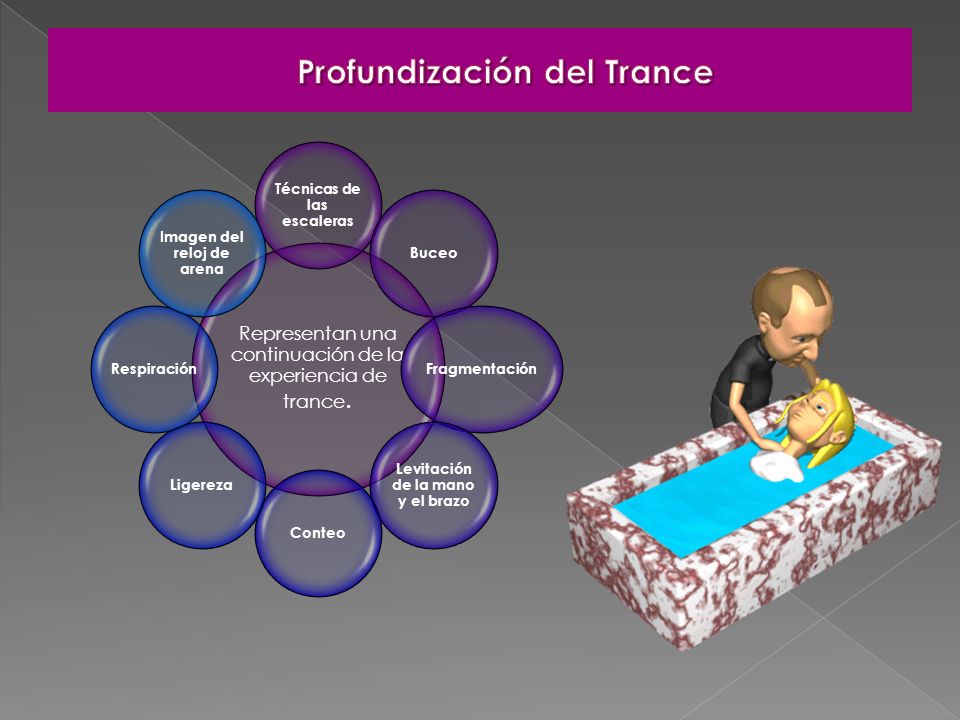 Profundización del Trance

Representan una continuación de la experiencia de trance.

Técnicas de las escaleras

Buceo

Fragmentación

Levitación de la mano y el brazo

Conteo

Ligereza

Respiración

Imagen del reloj de arena